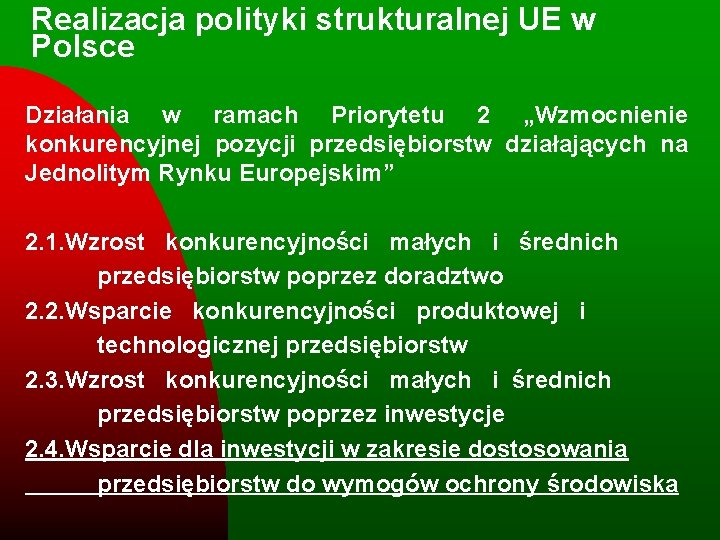 Realizacja polityki strukturalnej UE w Polsce

Działania w ramach Priorytetu 2 „Wzmocnienie konkurencyjnej pozycji przedsiębiorstw działających na Jednolitym Rynku Europejskim”

2.1.Wzrost konkurencyjności małych i średnich przedsiębiorstw poprzez doradztwo
2.2.Wsparcie konkurencyjności produktowej i technologicznej przedsiębiorstw
2.3.Wzrost konkurencyjności małych i średnich przedsiębiorstw poprzez inwestycje
2.4.Wsparcie dla inwestycji w zakresie dostosowania przedsiębiorstw do wymogów ochrony środowiska